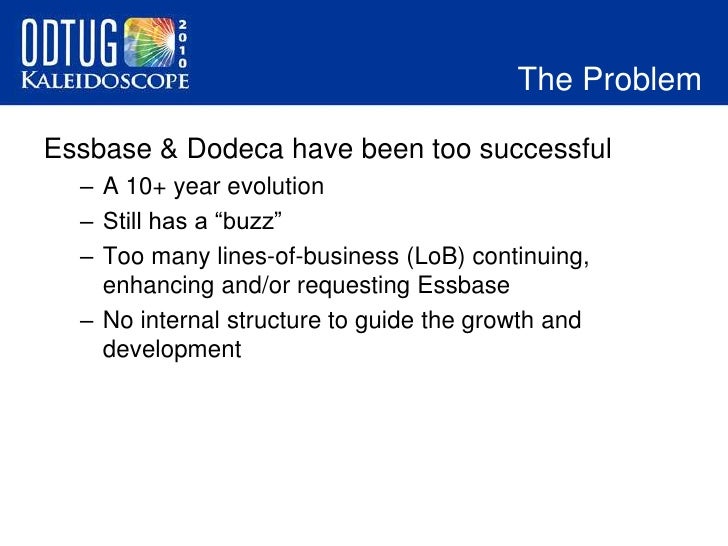 ODTUG 2010
KALEIDOSCOPE

The Problem

Essbase & Dodeca have been too successful
– A 10+ year evolution
– Still has a “buzz”
– Too many lines-of-business (LoB) continuing, enhancing and/or requesting Essbase
– No internal structure to guide the growth and development